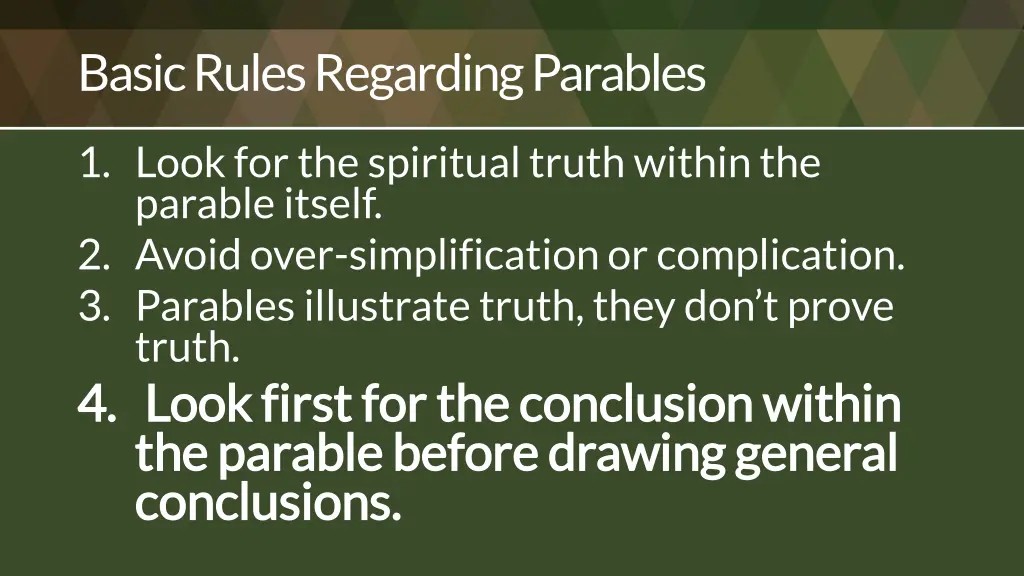 Basic Rules Regarding Parables

1. Look for the spiritual truth within the parable itself.
2. Avoid over-simplification or complication.
3. Parables illustrate truth, they don't prove truth.
4. Look first for the conclusion within the parable before drawing general conclusions.